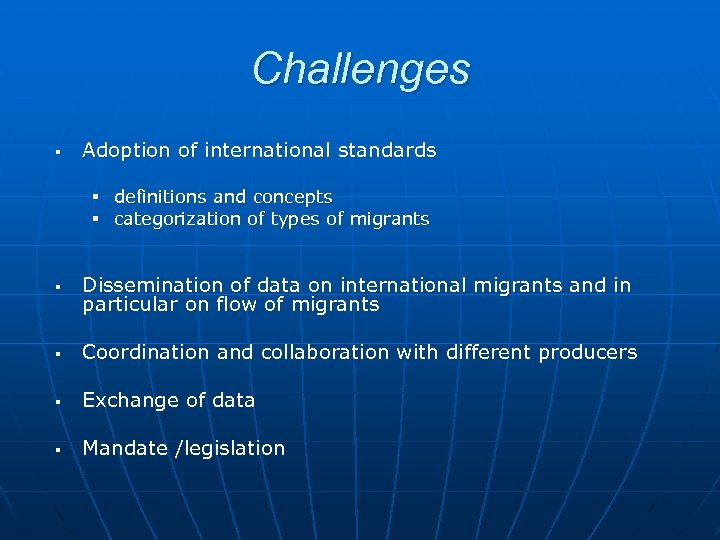 Challenges

▪ Adoption of international standards

▪ definitions and concepts
▪ categorization of types of migrants

▪ Dissemination of data on international migrants and in particular on flow of migrants

▪ Coordination and collaboration with different producers

▪ Exchange of data

▪ Mandate /legislation